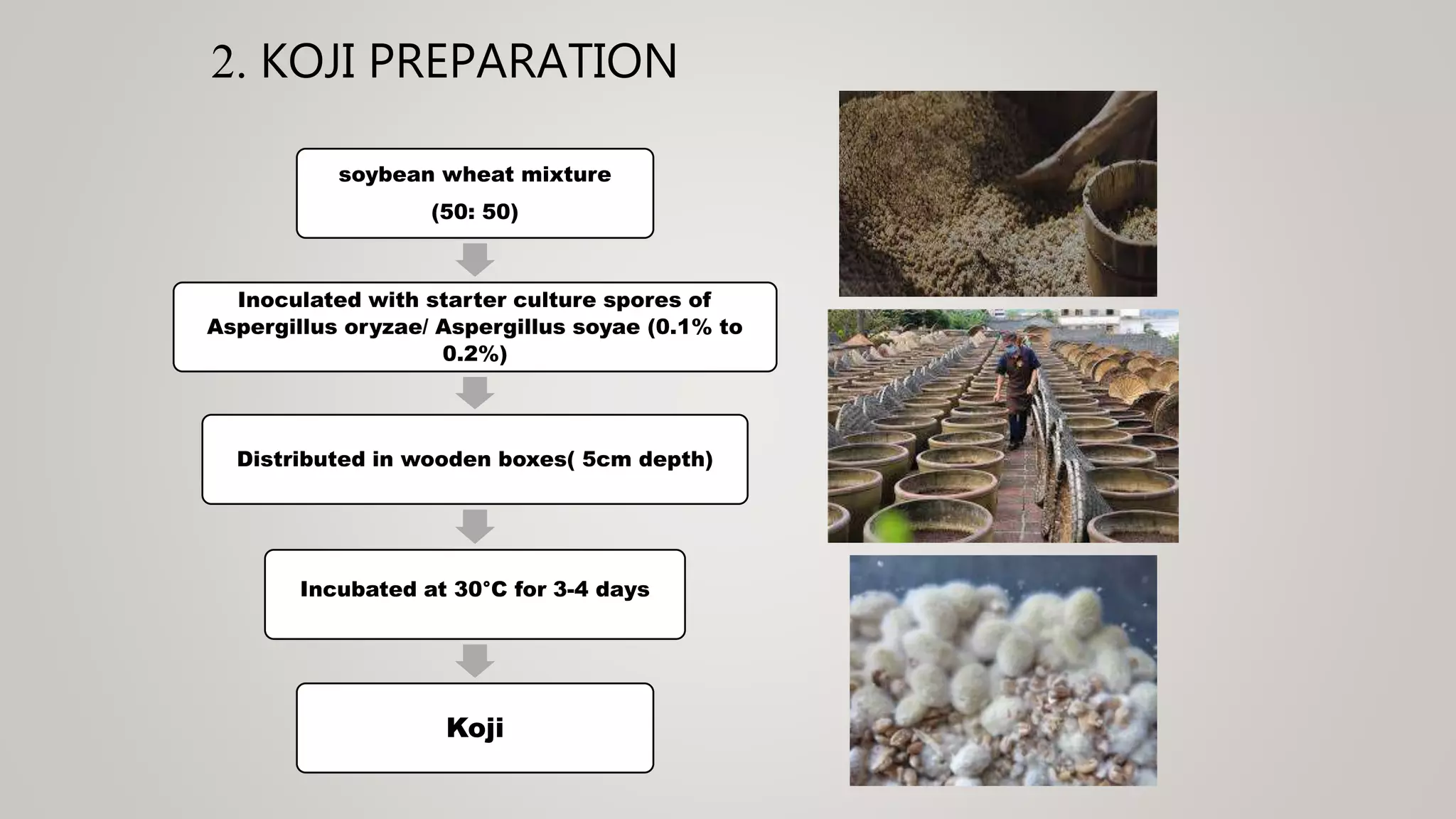 2. KOJI PREPARATION

soybean wheat mixture

(50: 50)

Inoculated with starter culture spores of Aspergillus oryzae/ Aspergillus soyae (0.1% to 0.2%)

Distributed in wooden boxes( 5cm depth)

Incubated at 30°C for 3-4 days

Koji